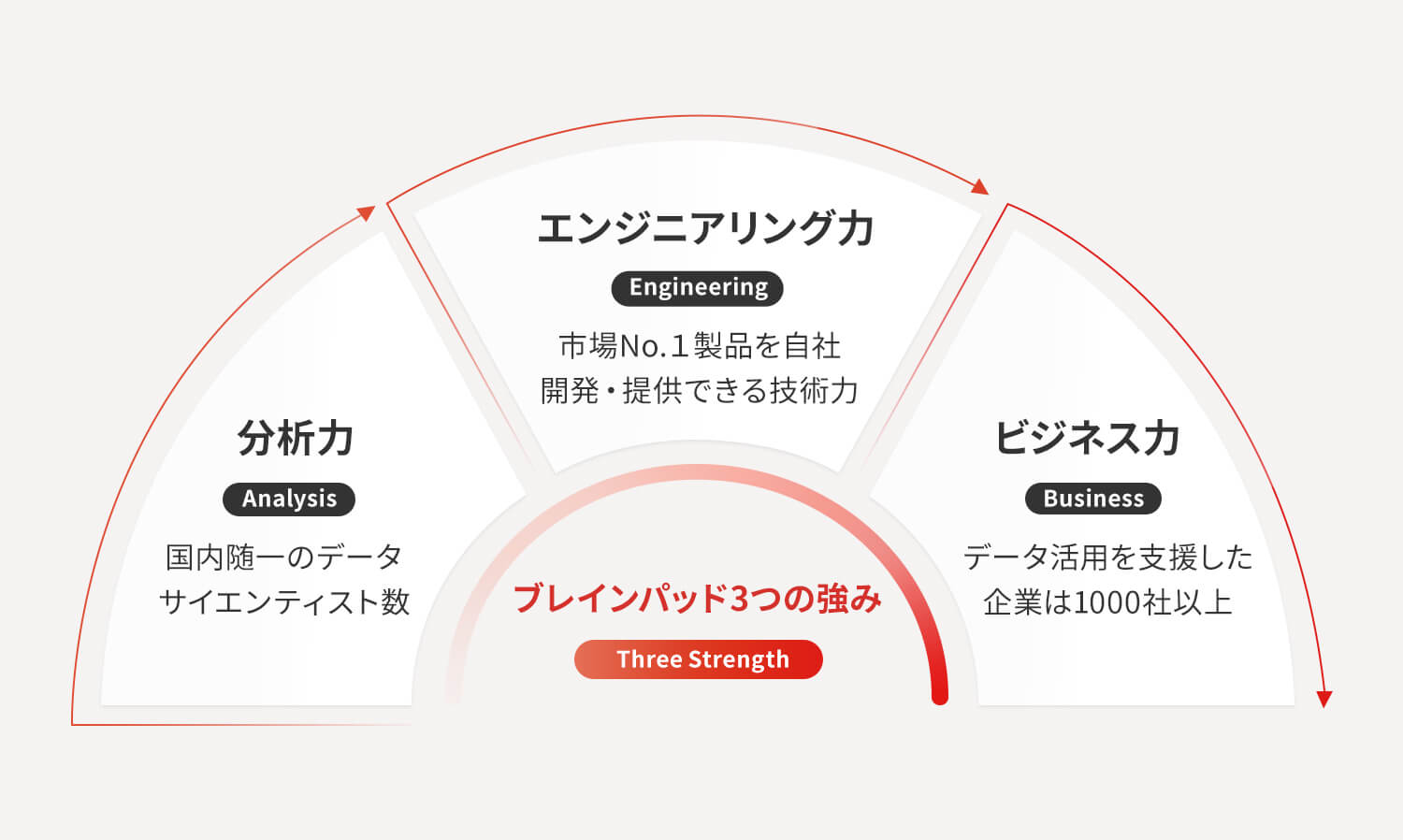 分析力

Analysis

国内随一のデータサイエンティスト数

エンジニアリング力

Engineering

市場No.1製品を自社開発・提供できる技術力

ビジネス力

Business

データ活用を支援した企業は1000社以上

ブレインパッド3つの強み

Three Strength